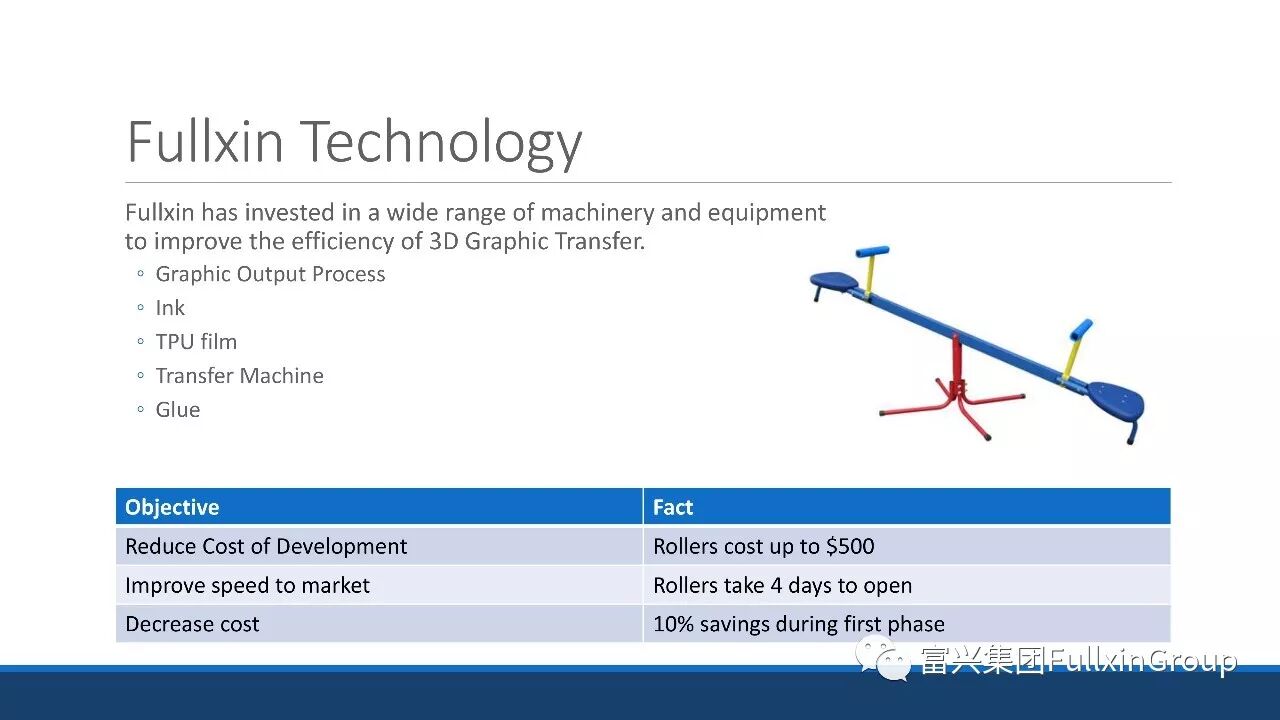 Fullxin Technology

Fullxin has invested in a wide range of machinery and equipment to improve the efficiency of 3D Graphic Transfer.

◦ Graphic Output Process
◦ Ink
◦ TPU film
◦ Transfer Machine
◦ Glue

| Objective | Fact |
|---|---|
| Reduce Cost of Development | Rollers cost up to \$500 |
| Improve speed to market | Rollers take 4 days to open |
| Decrease cost | 10% savings during first phase |

富兴集团FullxinGroup